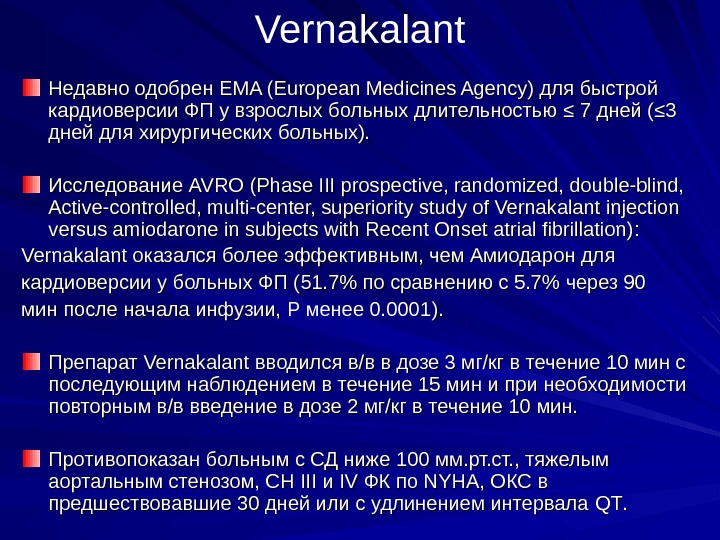 Vernakalant

Недавно одобрен EMA (European Medicines Agency) для быстрой кардиоверсии ФП у взрослых больных длительностью ≤ 7 дней (≤3 дней для хирургических больных).

Исследование AVRO (Phase III prospective, randomized, double-blind, Active-controlled, multi-center, superiority study of Vernakalant injection versus amiodarone in subjects with Recent Onset atrial fibrillation):
Vernakalant оказался более эффективным, чем Амиодарон для кардиоверсии у больных ФП (51.7% по сравнению с 5.7% через 90 мин после начала инфузии, P менее 0.0001).

Препарат Vernakalant вводился в/в в дозе 3 мг/кг в течение 10 мин с последующим наблюдением в течение 15 мин и при необходимости повторным в/в введение в дозе 2 мг/кг в течение 10 мин.

Противопоказан больным с СД ниже 100 мм.рт.ст., тяжелым аортальным стенозом, СН III и IV ФК по NYHA, ОКС в предшествовавшие 30 дней или с удлинением интервала QT.